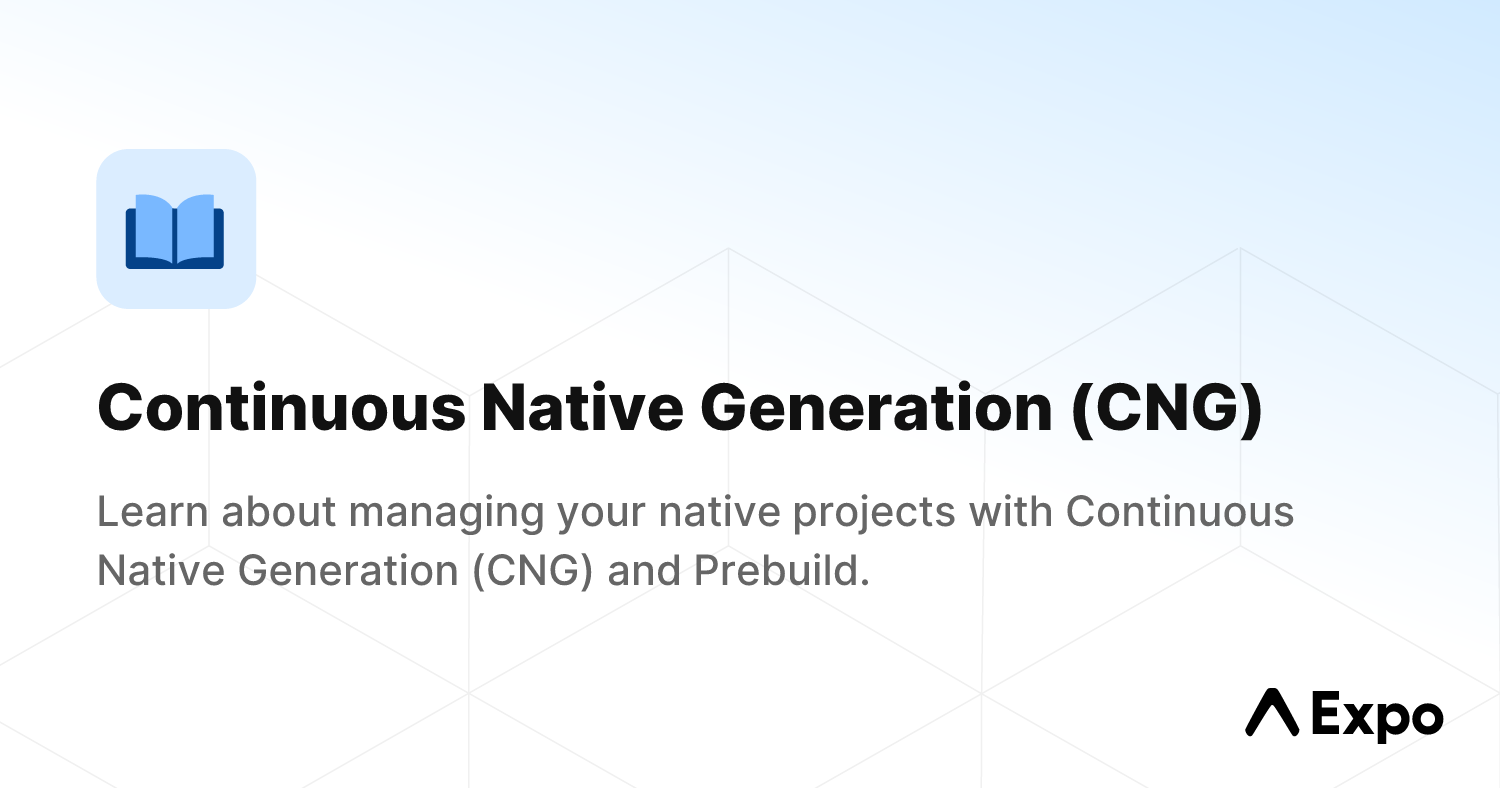 Continuous Native Generation (CNG)

Learn about managing your native projects with Continuous Native Generation (CNG) and Prebuild.

Expo